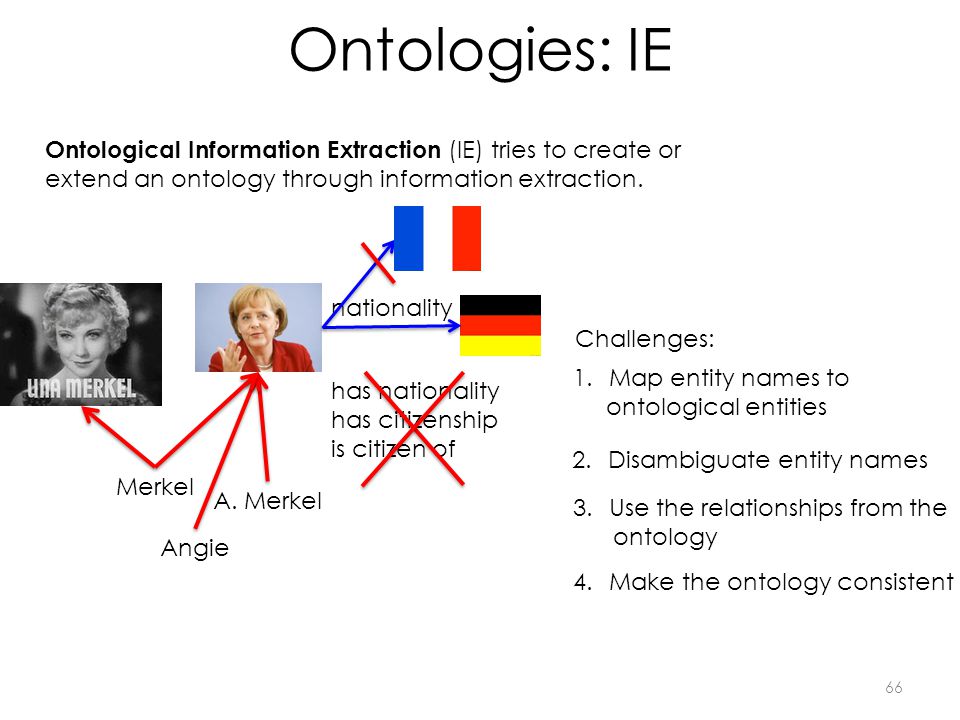 Ontologies: IE

**Ontological Information Extraction** (IE) tries to create or extend an ontology through information extraction.

UNA MERKEL

nationality

has nationality
has citizenship
is citizen of

Merkel

A. Merkel

Angie

Challenges:

1. Map entity names to ontological entities

2. Disambiguate entity names

3. Use the relationships from the ontology

4. Make the ontology consistent

66